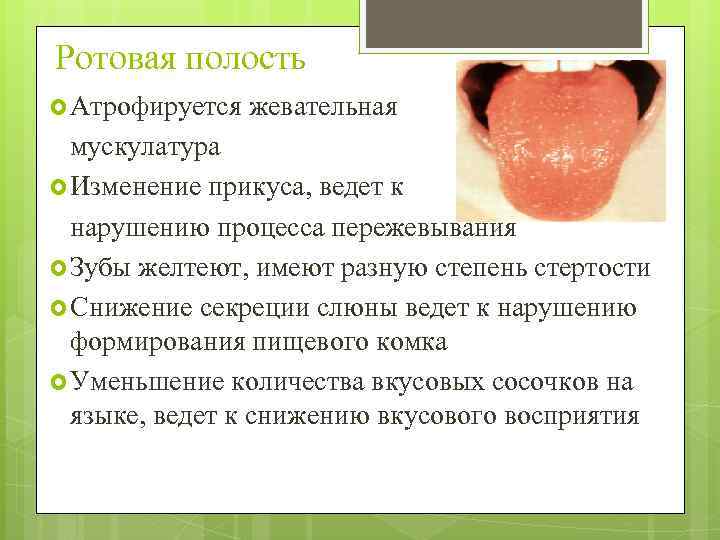 Ротовая полость

Атрофируется жевательная мускулатура

Изменение прикуса, ведет к нарушению процесса пережевывания

Зубы желтеют, имеют разную степень стертости

Снижение секреции слюны ведет к нарушению формирования пищевого комка

Уменьшение количества вкусовых сосочков на языке, ведет к снижению вкусового восприятия